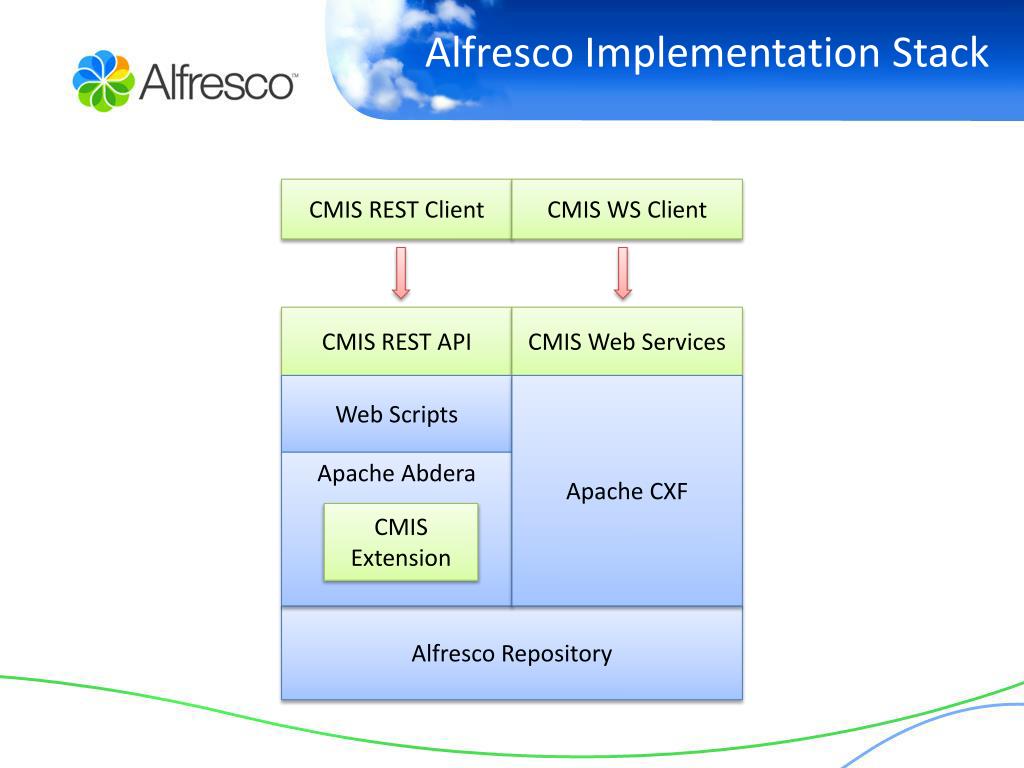 Alfresco

Alfresco Implementation Stack

CMIS REST Client

CMIS WS Client

CMIS REST API

CMIS Web Services

Web Scripts

Apache Abdera

CMIS Extension

Apache CXF

Alfresco Repository